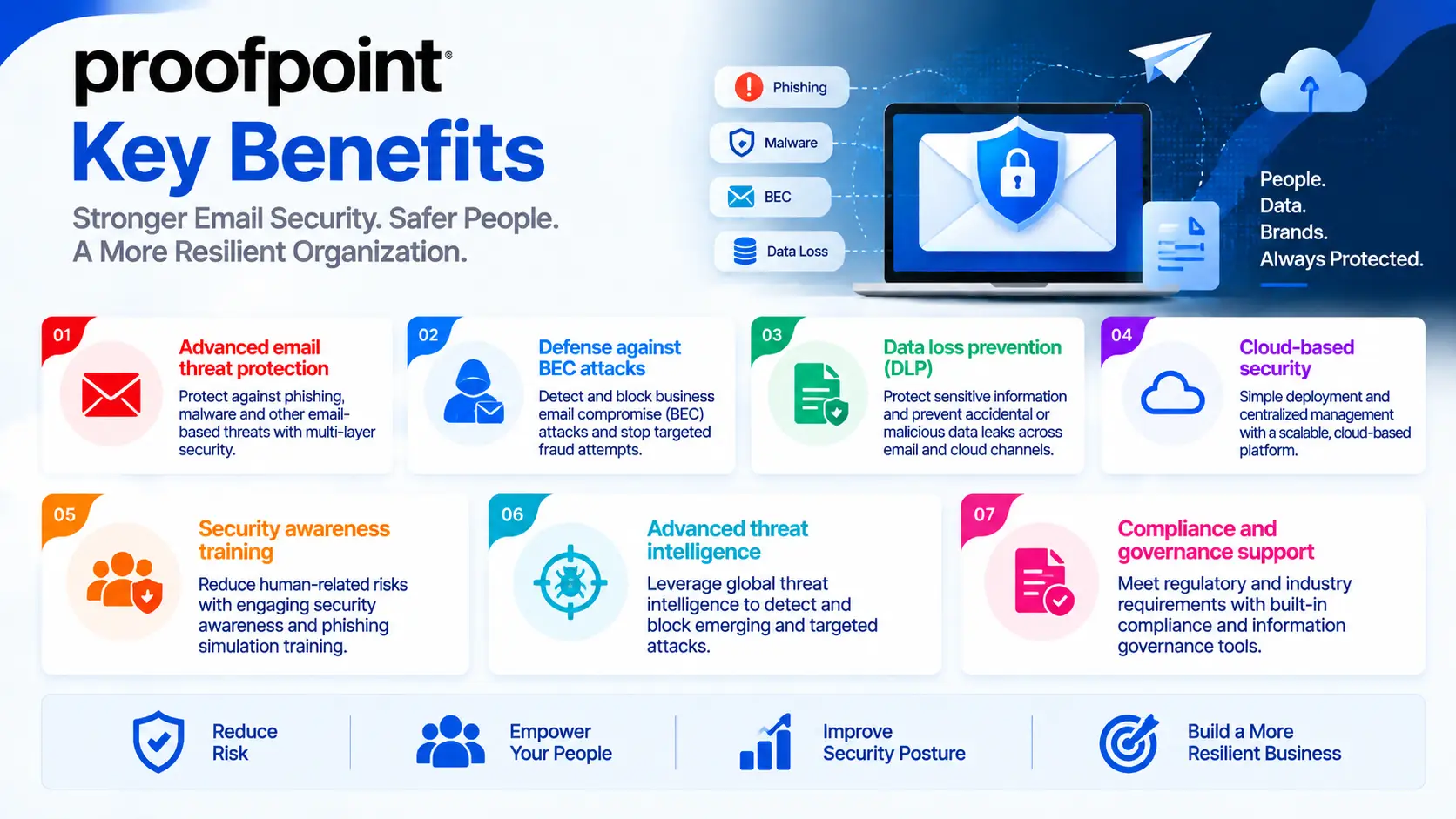 proofpoint®
Key Benefits
Stronger Email Security. Safer People.
A More Resilient Organization.

Phishing
Malware
BEC
Data Loss

People.
Data.
Brands.
Always Protected.

01
Advanced email threat protection
Protect against phishing, malware and other email-based threats with multi-layer security.

02
Defense against BEC attacks
Detect and block business email compromise (BEC) attacks and stop targeted fraud attempts.

03
Data loss prevention (DLP)
Protect sensitive information and prevent accidental or malicious data leaks across email and cloud channels.

04
Cloud-based security
Simple deployment and centralized management with a scalable, cloud-based platform.

05
Security awareness training
Reduce human-related risks with engaging security awareness and phishing simulation training.

06
Advanced threat intelligence
Leverage global threat intelligence to detect and block emerging and targeted attacks.

07
Compliance and governance support
Meet regulatory and industry requirements with built-in compliance and information governance tools.

Reduce Risk
Empower Your People
Improve Security Posture
Build a More Resilient Business